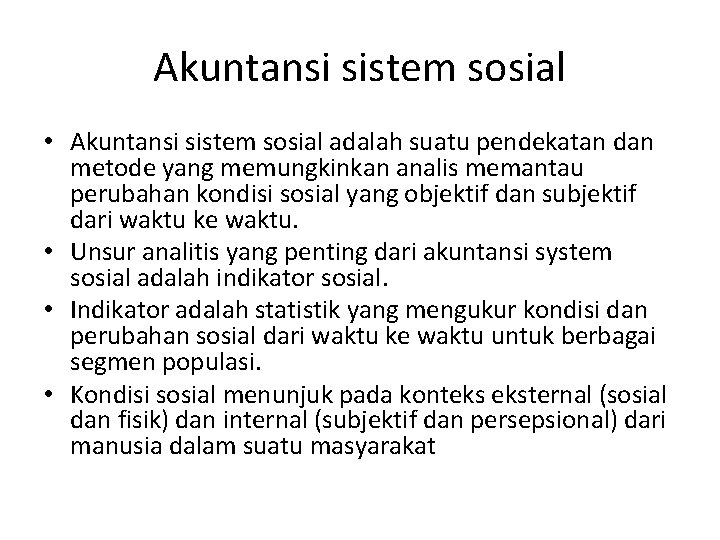 Akuntansi sistem sosial

• Akuntansi sistem sosial adalah suatu pendekatan dan metode yang memungkinkan analis memantau perubahan kondisi sosial yang objektif dan subjektif dari waktu ke waktu.
• Unsur analitis yang penting dari akuntansi system sosial adalah indikator sosial.
• Indikator adalah statistik yang mengukur kondisi dan perubahan sosial dari waktu ke waktu untuk berbagai segmen populasi.
• Kondisi sosial menunjuk pada konteks eksternal (sosial dan fisik) dan internal (subjektif dan persepsional) dari manusia dalam suatu masyarakat